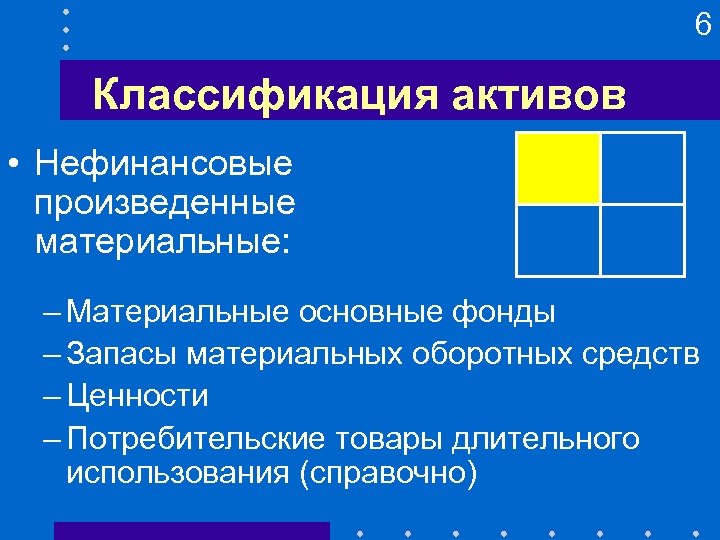 6

Классификация активов

• Нефинансовые произведенные материальные:

– Материальные основные фонды
– Запасы материальных оборотных средств
– Ценности
– Потребительские товары длительного использования (справочно)